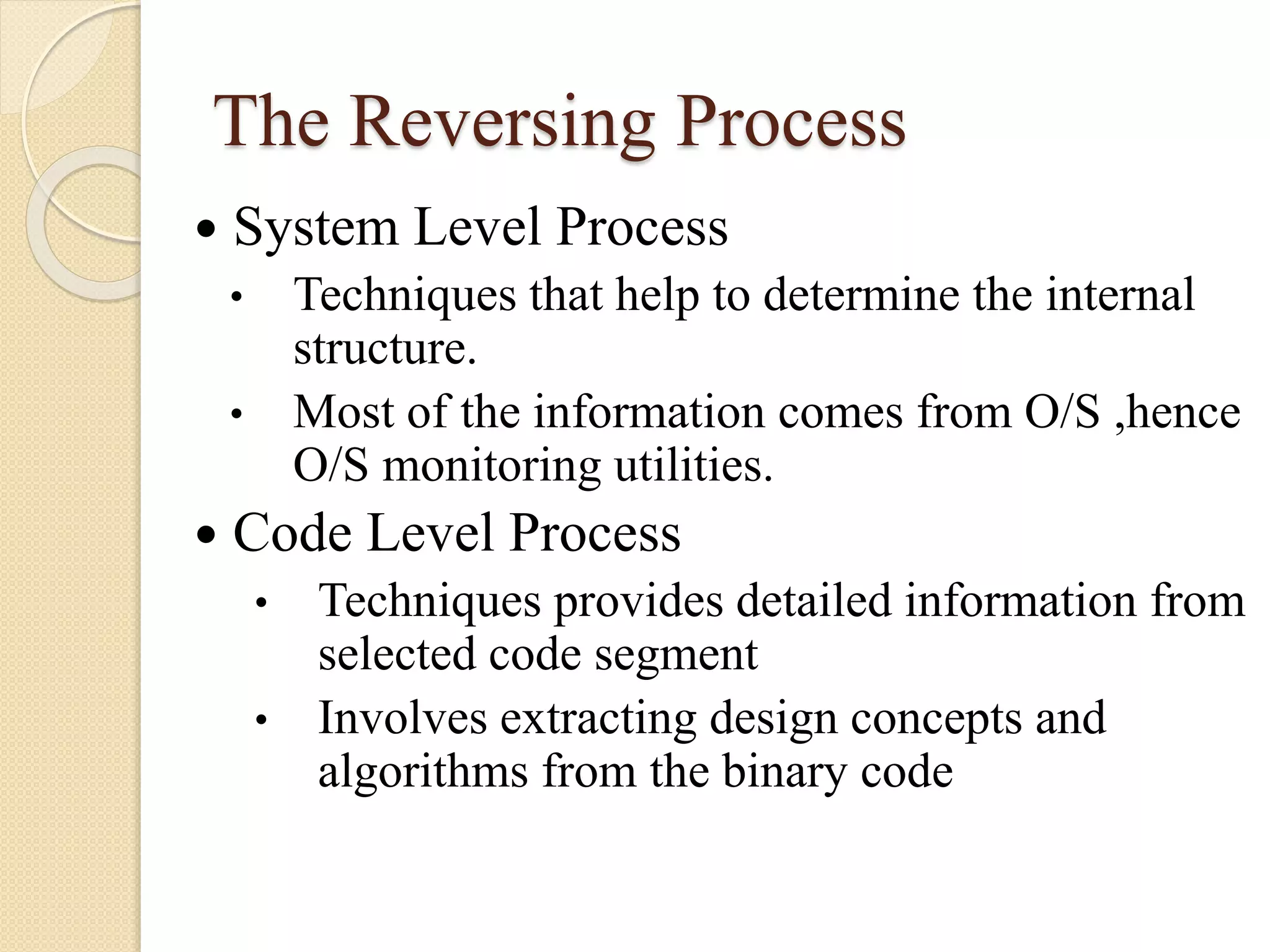 The Reversing Process

• System Level Process
  • Techniques that help to determine the internal structure.
  • Most of the information comes from O/S ,hence O/S monitoring utilities.
• Code Level Process
  • Techniques provides detailed information from selected code segment
  • Involves extracting design concepts and algorithms from the binary code